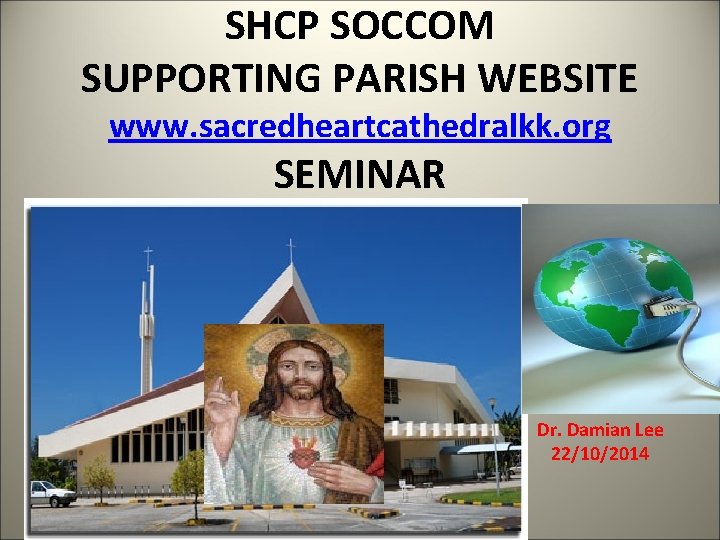 SHCP SOCCOM
SUPPORTING PARISH WEBSITE
www.sacredheartcathedralkk.org
SEMINAR

Dr. Damian Lee
22/10/2014